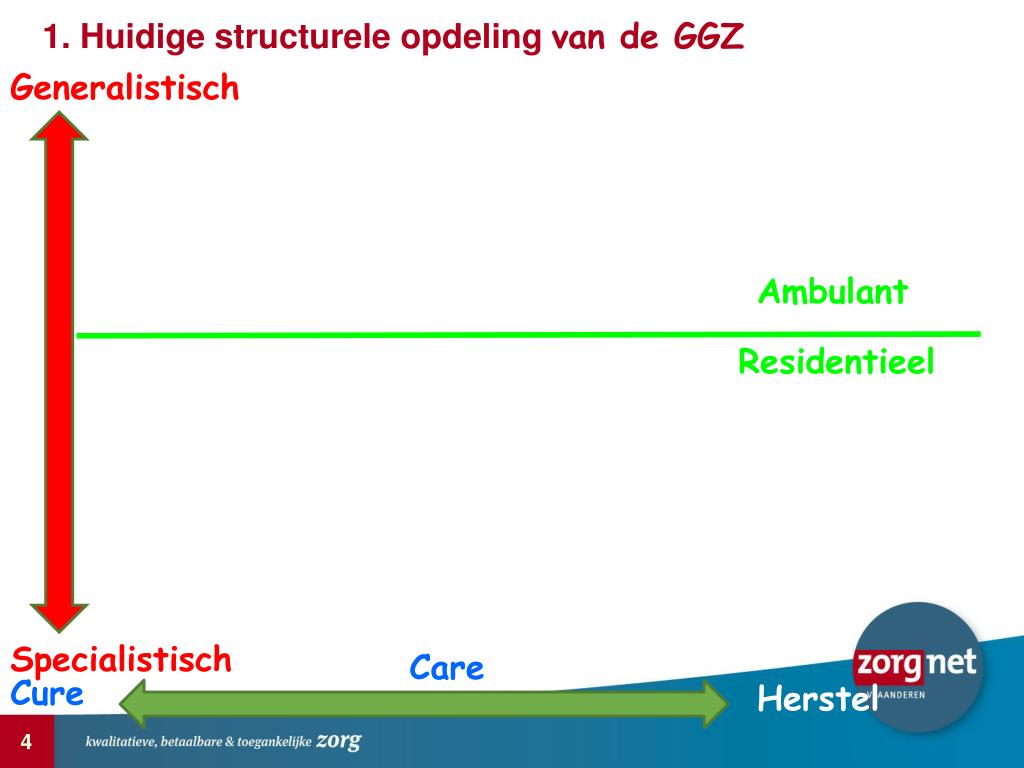 1. Huidige structurele opdeling van de GGZ

Generalistisch

Ambulant

Residentieel

Specialistisch

Cure

Care

Herstel

zorgnet VLAANDEREN

4

kwalitatieve, betaalbare & toegankelijke zorg